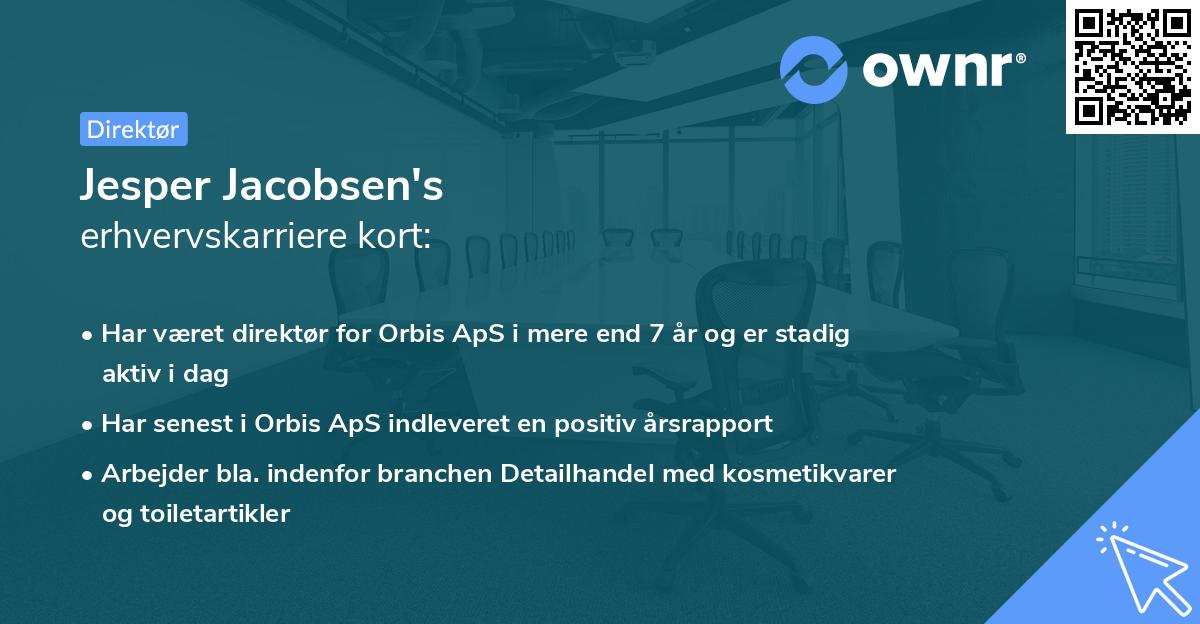 ownr®

Direktør

Jesper Jacobsen's
erhvervskarriere kort:

• Har været direktør for Orbis ApS i mere end 7 år og er stadig aktiv i dag
• Har senest i Orbis ApS indleveret en positiv årsrapport
• Arbejder bla. indenfor branchen Detailhandel med kosmetikvarer og toiletartikler